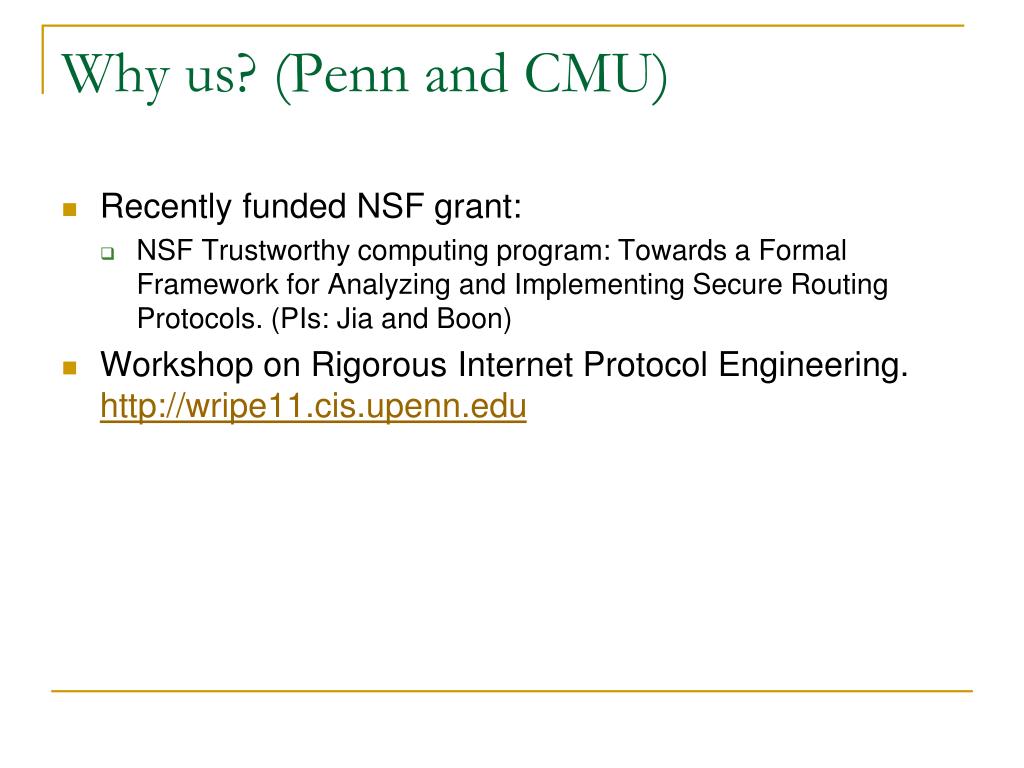 Why us? (Penn and CMU)

Recently funded NSF grant:

NSF Trustworthy computing program: Towards a Formal Framework for Analyzing and Implementing Secure Routing Protocols. (PIs: Jia and Boon)

Workshop on Rigorous Internet Protocol Engineering. http://wripe11.cis.upenn.edu